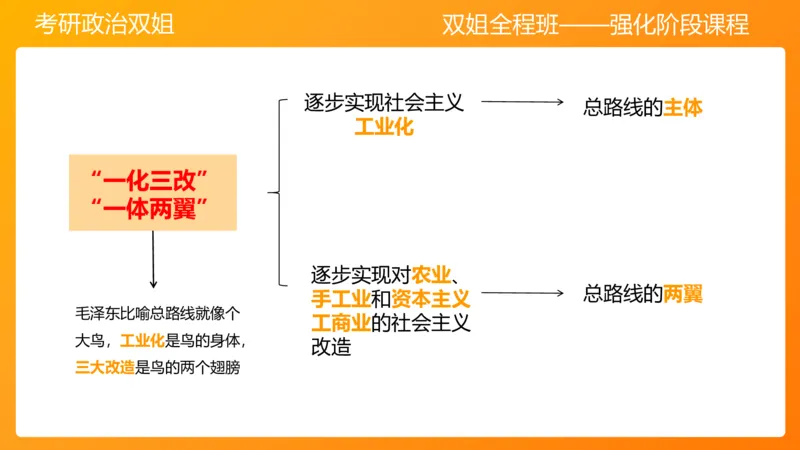 考研政治双姐

双姐全程班——强化阶段课程

“一化三改”
“一体两翼”

毛泽东比喻总路线就像个大鸟，工业化是鸟的身体，三大改造是鸟的两个翅膀

逐步实现社会主义工业化

总路线的主体

逐步实现对农业、手工业和资本主义工商业的社会主义改造

总路线的两翼